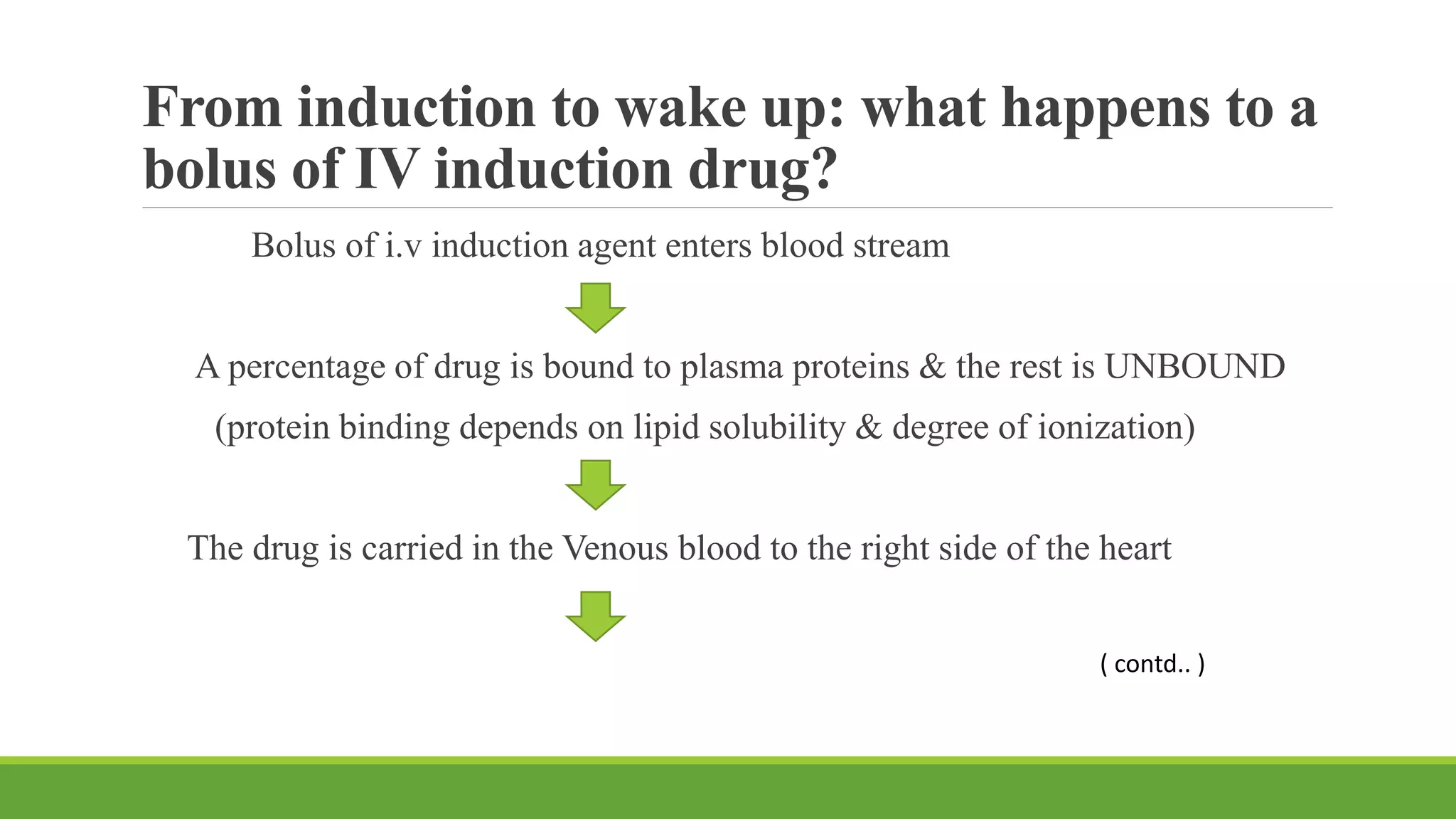 From induction to wake up: what happens to a bolus of IV induction drug?

Bolus of i.v induction agent enters blood stream

A percentage of drug is bound to plasma proteins & the rest is UNBOUND

(protein binding depends on lipid solubility & degree of ionization)

The drug is carried in the Venous blood to the right side of the heart

( contd.. )